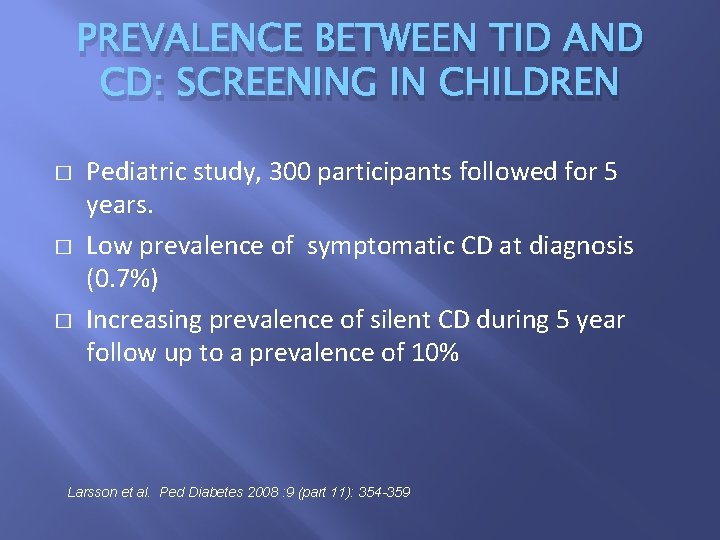 PREVALENCE BETWEEN TID AND CD: SCREENING IN CHILDREN

□ Pediatric study, 300 participants followed for 5 years.

□ Low prevalence of symptomatic CD at diagnosis (0.7%)

□ Increasing prevalence of silent CD during 5 year follow up to a prevalence of 10%

Larsson et al. Ped Diabetes 2008 :9 (part 11): 354-359